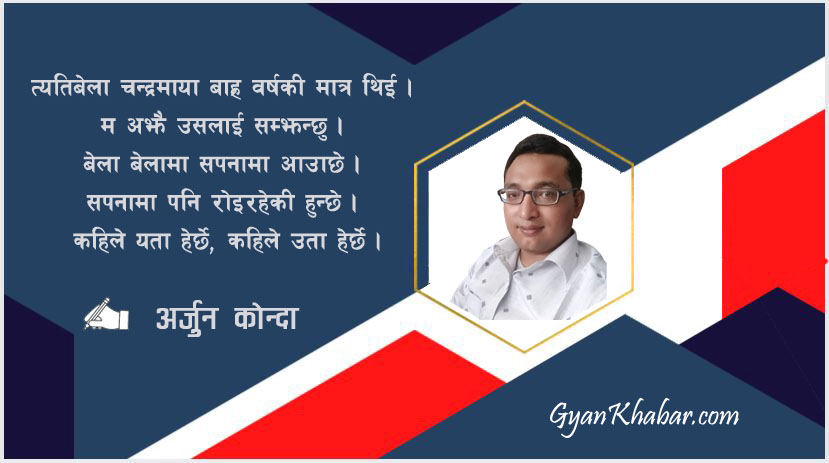 त्यतिबेला चन्द्रमाया बाह्र वर्षकी मात्र थिई ।
म अझै उसलाई सम्झन्छु ।
बेला बेलामा सपनामा आउछे ।
सपनामा पनि रोइरहेकी हुन्छे ।
कहिले यता हेर्छे, कहिले उता हेर्छे ।

अर्जुन कोन्दा

GyanKhabar.com